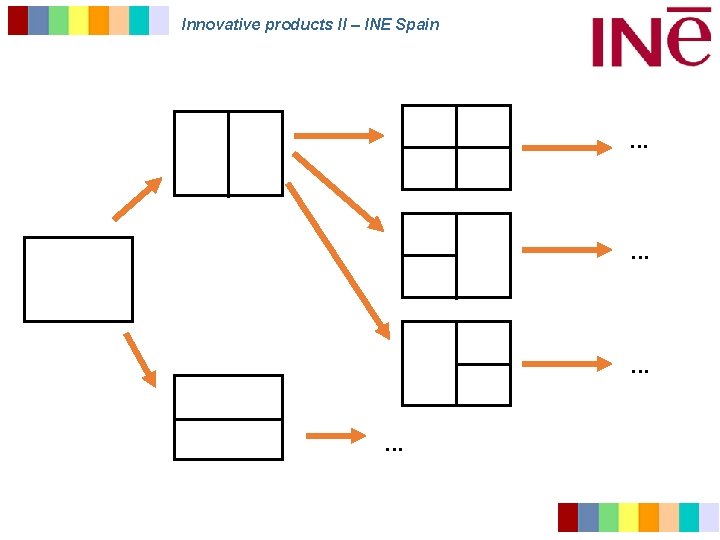 Innovative products II – INE Spain

INE

…

…

…

…